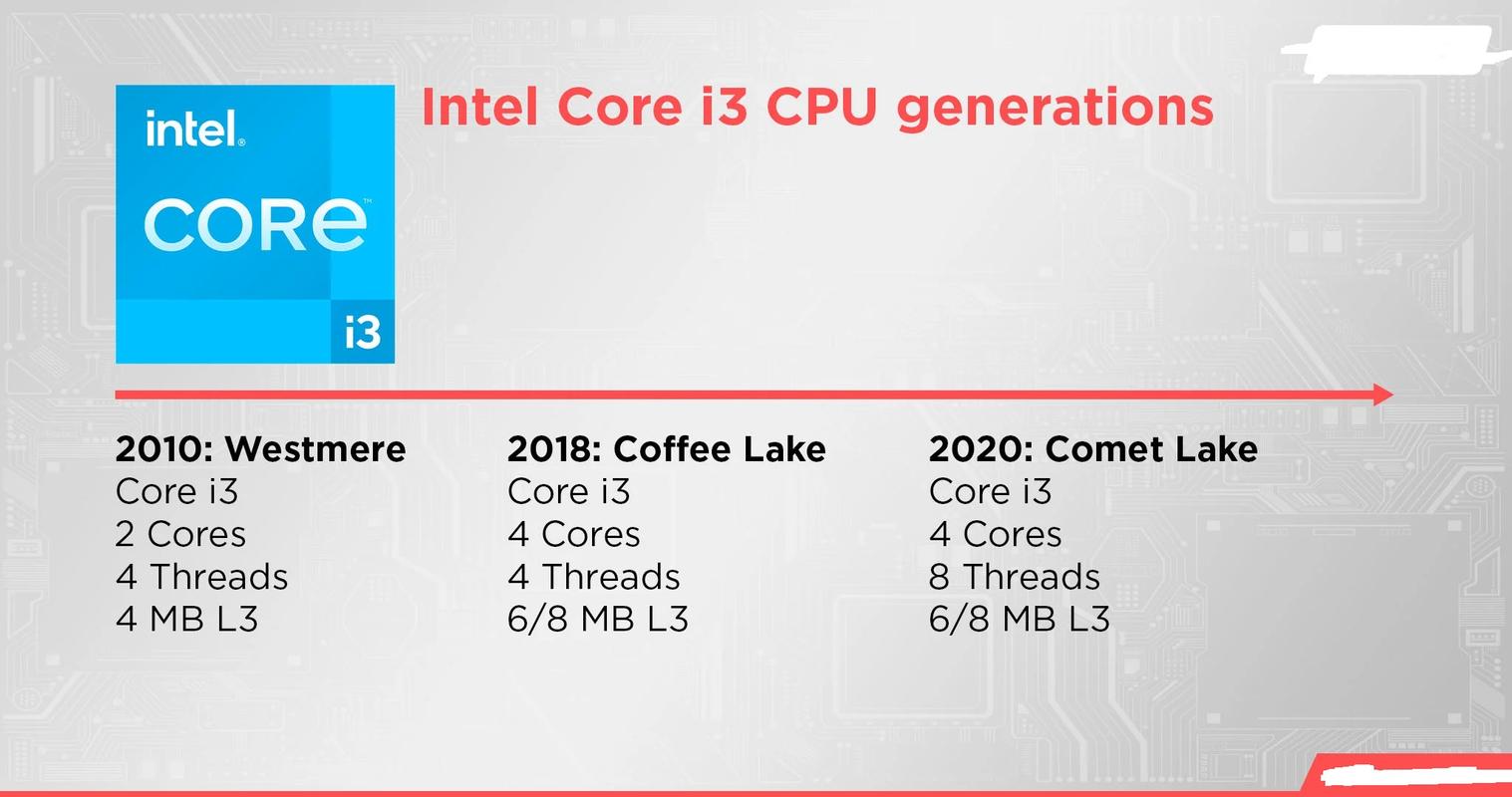 intel.
CORE
i3

Intel Core i3 CPU generations

2010: Westmere
Core i3
2 Cores
4 Threads
4 MB L3

2018: Coffee Lake
Core i3
4 Cores
4 Threads
6/8 MB L3

2020: Comet Lake
Core i3
4 Cores
8 Threads
6/8 MB L3